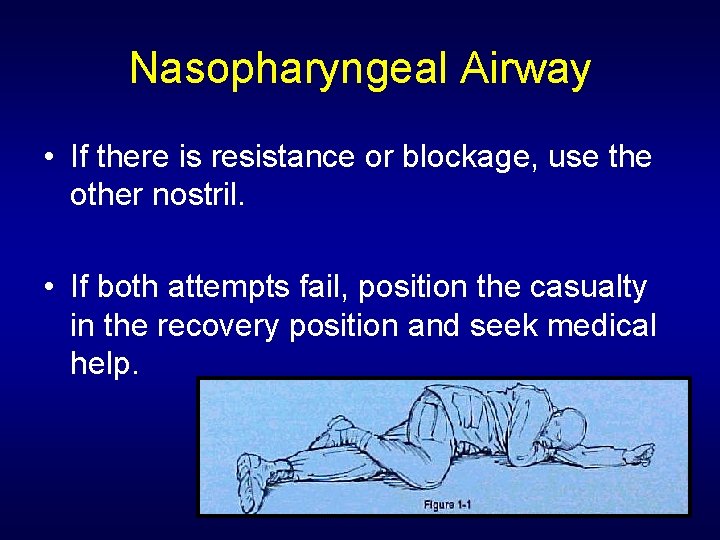 Nasopharyngeal Airway

• If there is resistance or blockage, use the other nostril.

• If both attempts fail, position the casualty in the recovery position and seek medical help.

Figure 1-1